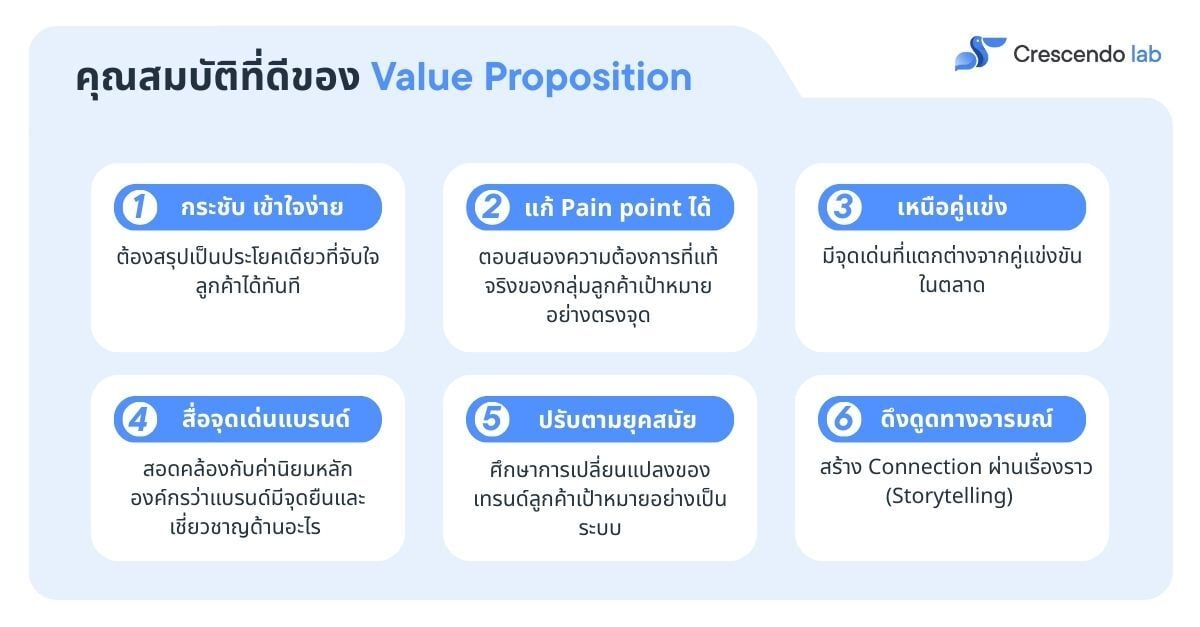 คุณสมบัติที่ดีของ Value Proposition

Crescendo lab

1 กระชับ เข้าใจง่าย
ต้องสรุปเป็นประโยคเดียวที่จับใจลูกค้าได้ทันที

2 แก้ Pain point ได้
ตอบสนองความต้องการที่แท้จริงของกลุ่มลูกค้าเป้าหมายอย่างตรงจุด

3 เหนือคู่แข่ง
มีจุดเด่นที่แตกต่างจากคู่แข่งขันในตลาด

4 สื่อจุดเด่นแบรนด์
สอดคล้องกับค่านิยมหลักองค์กรว่าแบรนด์มีจุดยืนและเชี่ยวชาญด้านอะไร

5 ปรับตามยุคสมัย
ศึกษาการเปลี่ยนแปลงของเทรนด์ลูกค้าเป้าหมายอย่างเป็นระบบ

6 ดึงดูดทางอารมณ์
สร้าง Connection ผ่านเรื่องราว (Storytelling)